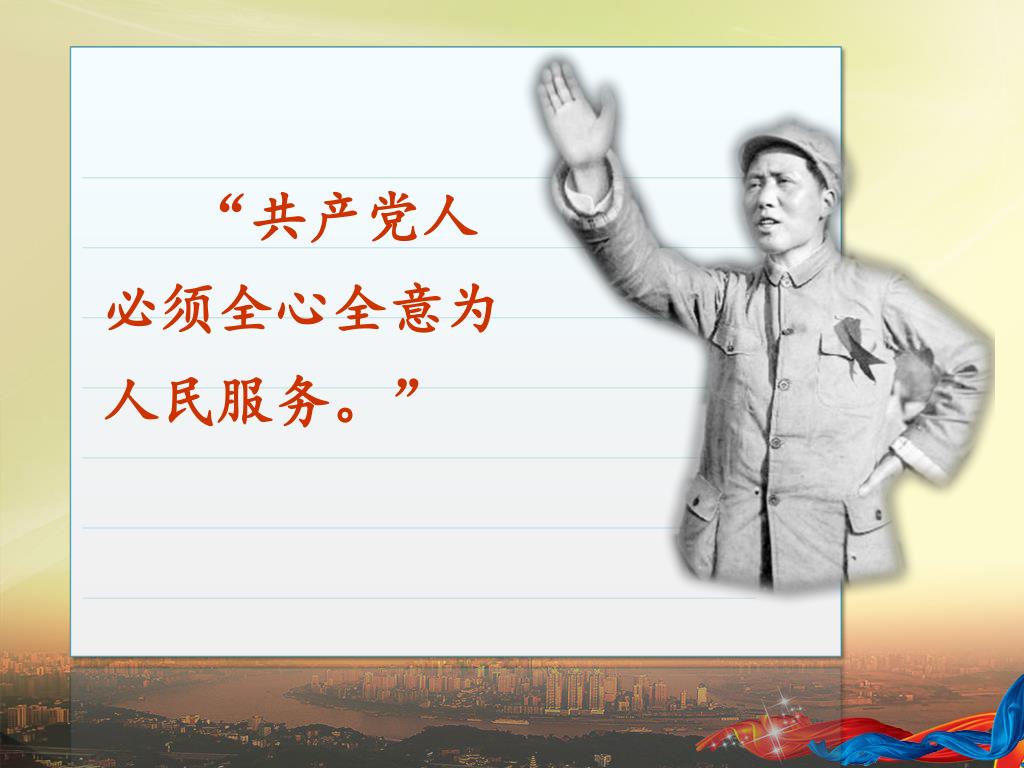 “共产党人必须全心全意为人民服务。”